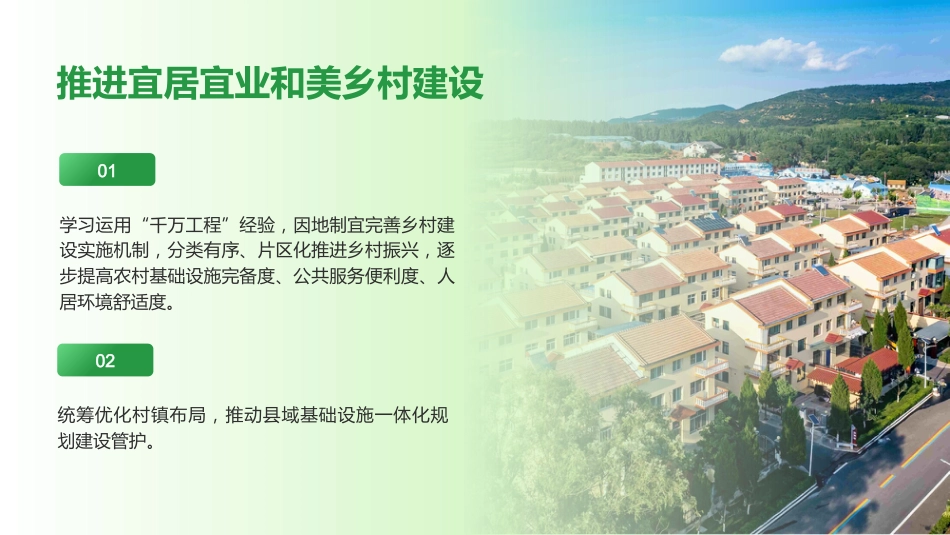 推进宜居宜业和美乡村建设

01

学习运用“千万工程”经验，因地制宜完善乡村建设实施机制，分类有序、片区化推进乡村振兴，逐步提高农村基础设施完备度、公共服务便利度、人居环境舒适度。

02

统筹优化村镇布局，推动县域基础设施一体化规划建设管护。